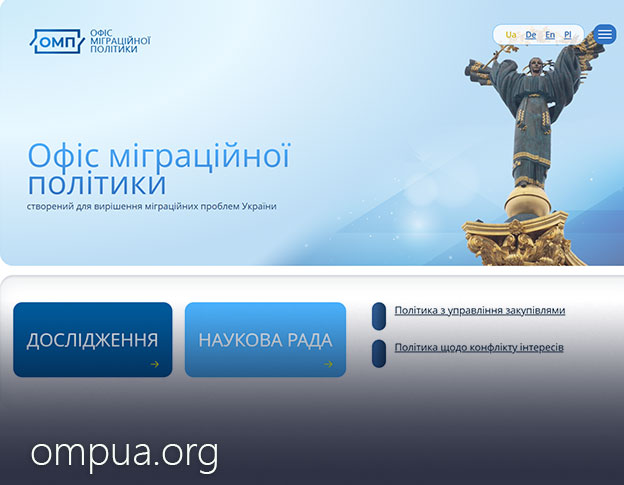 ОМП ОФІС МІГРАЦІЙНОЇ ПОЛІТИКИ

Ua De En Pl

Офіс міграційної політики

створений для вирішення міграційних проблем України

ДОСЛІДЖЕННЯ

НАУКОВА РАДА

Політика з управління закупівлями

Політика щодо конфлікту інтересів

ompua.org